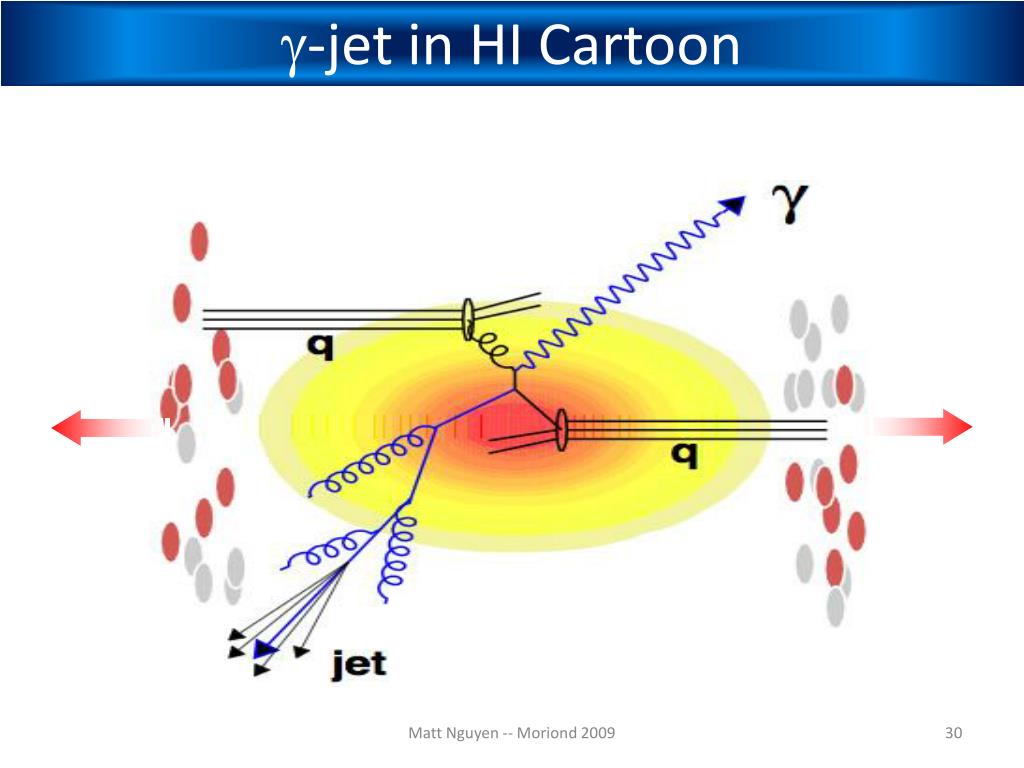 $\gamma$-jet in HI Cartoon

$\gamma$

q

q

jet

Matt Nguyen -- Moriond 2009

30